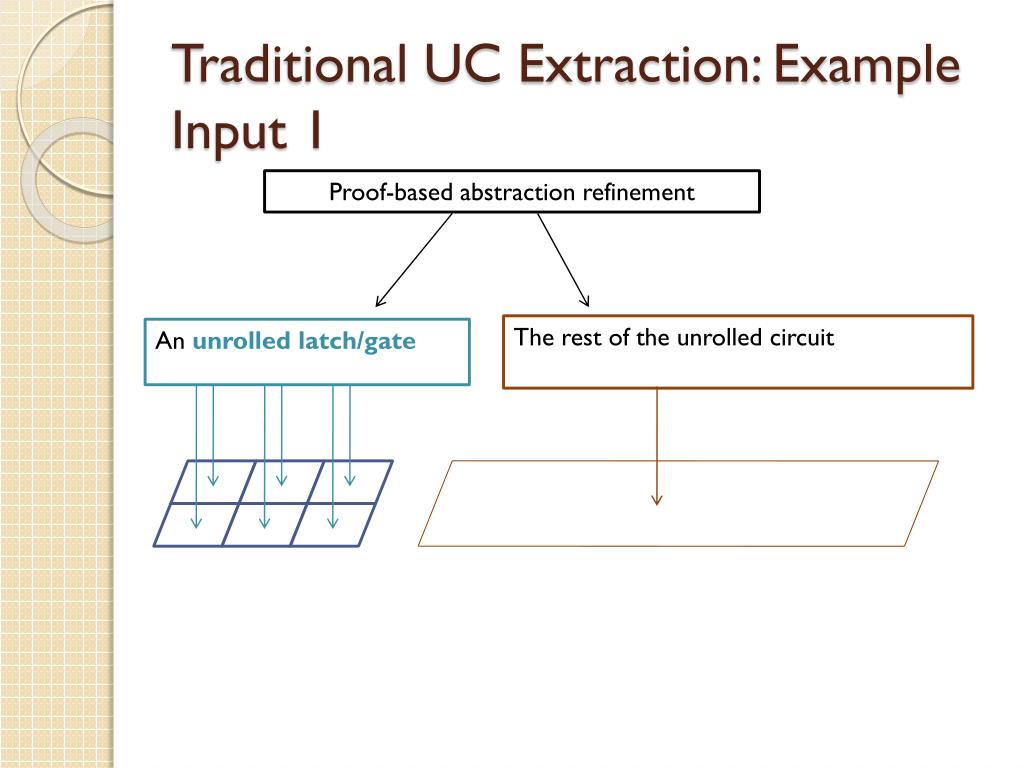 Traditional UC Extraction: Example Input 1

Proof-based abstraction refinement

An unrolled latch/gate

The rest of the unrolled circuit